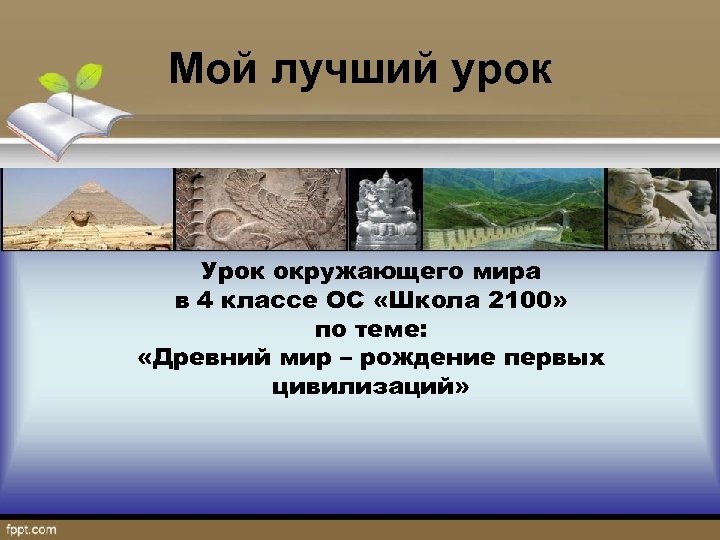 Мой лучший урок

Урок окружающего мира
в 4 классе ОС «Школа 2100»
по теме:
«Древний мир – рождение первых цивилизаций»

fppt.com